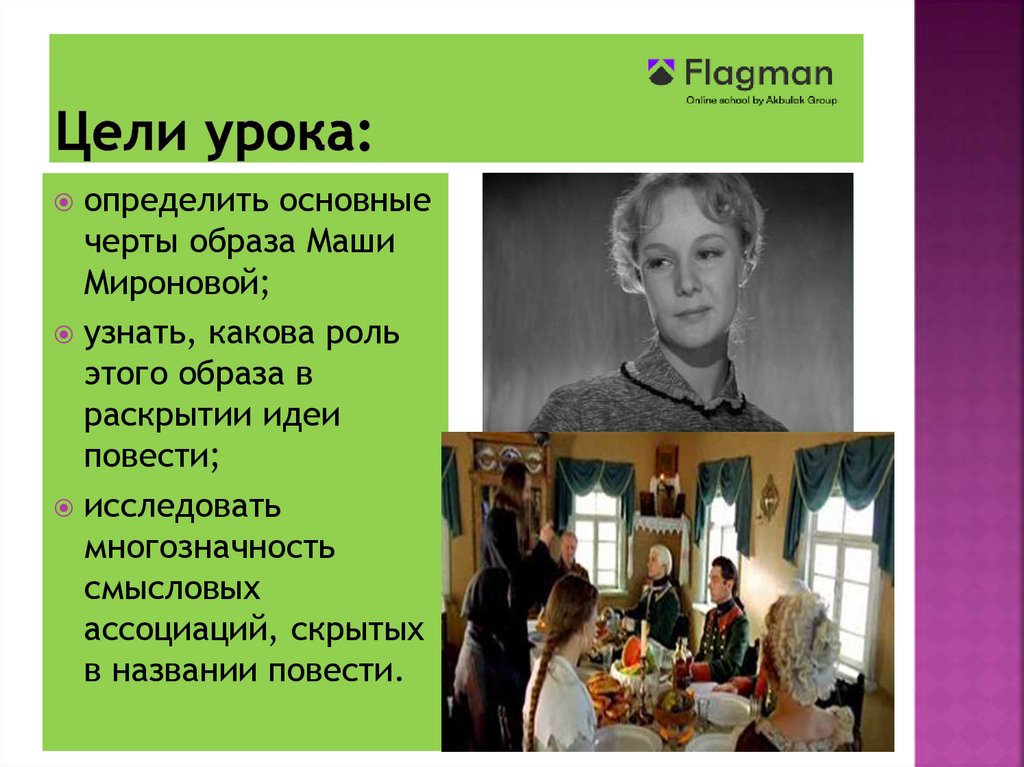 Flagman
Online school by Akbulak Group

Цели урока:

определить основные черты образа Маши Мироновой;

узнать, какова роль этого образа в раскрытии идеи повести;

исследовать многозначность смысловых ассоциаций, скрытых в названии повести.